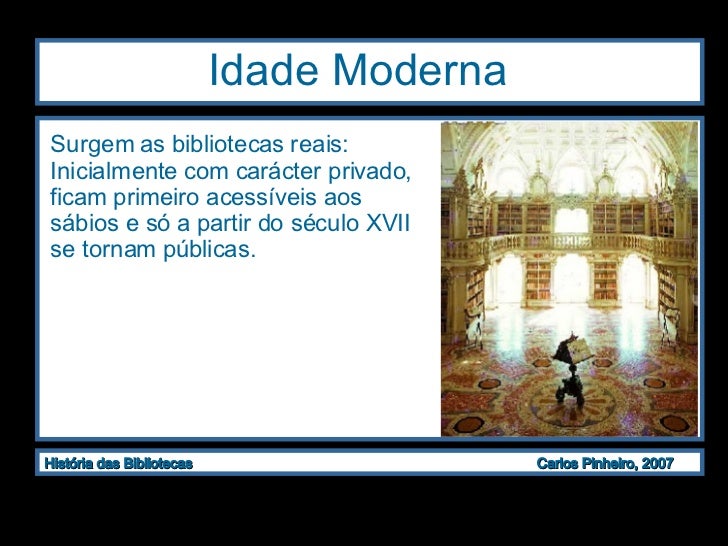 Idade Moderna

Surgem as bibliotecas reais: Inicialmente com carácter privado, ficam primeiro acessíveis aos sábios e só a partir do século XVII se tornam públicas.

História das Bibliotecas

Carlos Pinheiro, 2007